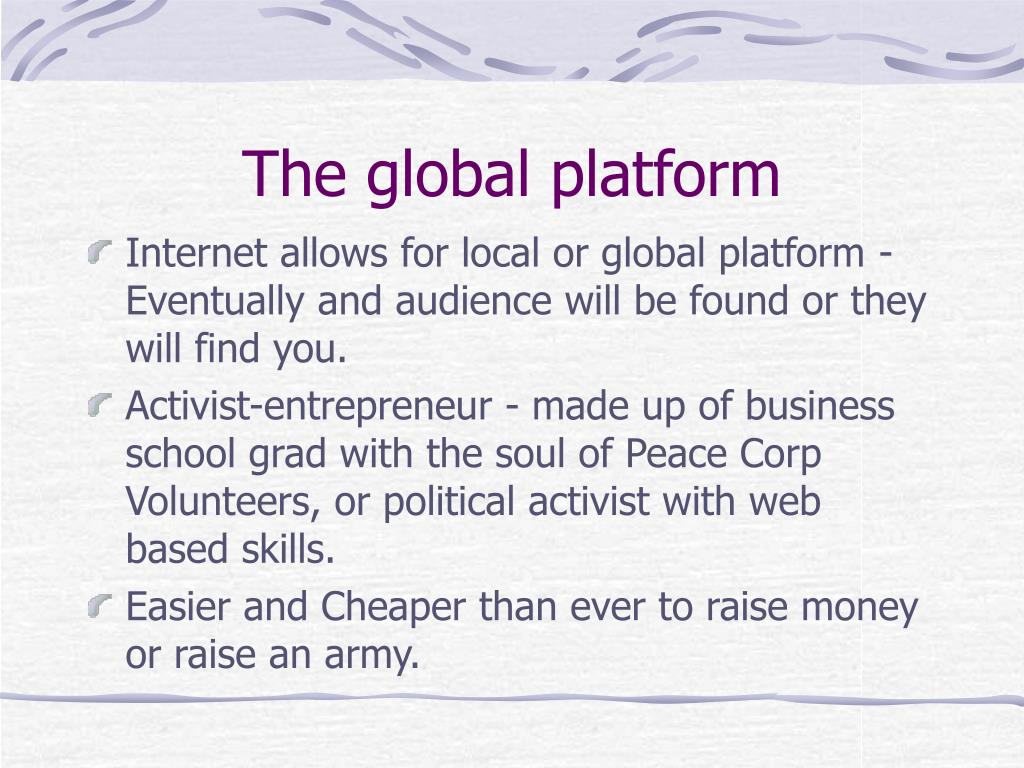 The global platform

Internet allows for local or global platform - Eventually and audience will be found or they will find you.

Activist-entrepreneur - made up of business school grad with the soul of Peace Corp Volunteers, or political activist with web based skills.

Easier and Cheaper than ever to raise money or raise an army.